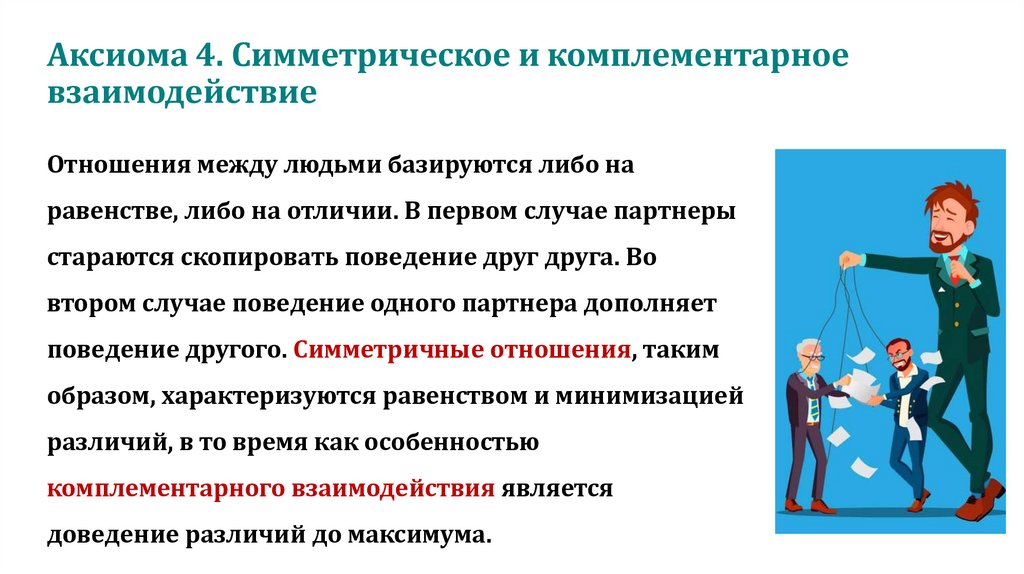 Аксиома 4. Симметрическое и комплементарное взаимодействие

Отношения между людьми базируются либо на равенстве, либо на отличии. В первом случае партнеры стараются скопировать поведение друг друга. Во втором случае поведение одного партнера дополняет поведение другого. Симметричные отношения, таким образом, характеризуются равенством и минимизацией различий, в то время как особенностью комплементарного взаимодействия является доведение различий до максимума.